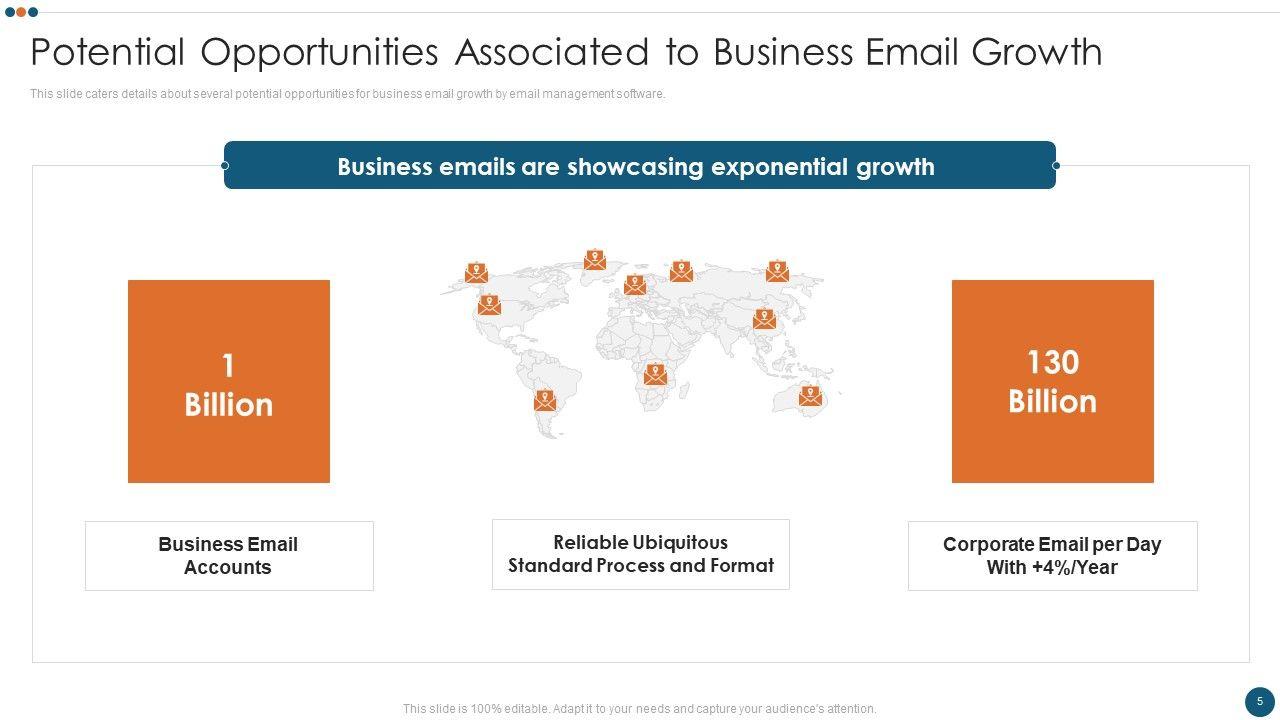 Potential Opportunities Associated to Business Email Growth

This slide caters details about several potential opportunities for business email growth by email management software.

Business emails are showcasing exponential growth

1 Billion

130 Billion

Business Email Accounts

Reliable Ubiquitous Standard Process and Format

Corporate Email per Day With +4%/Year

This slide is 100% editable. Adapt it to your needs and capture your audience's attention.

5